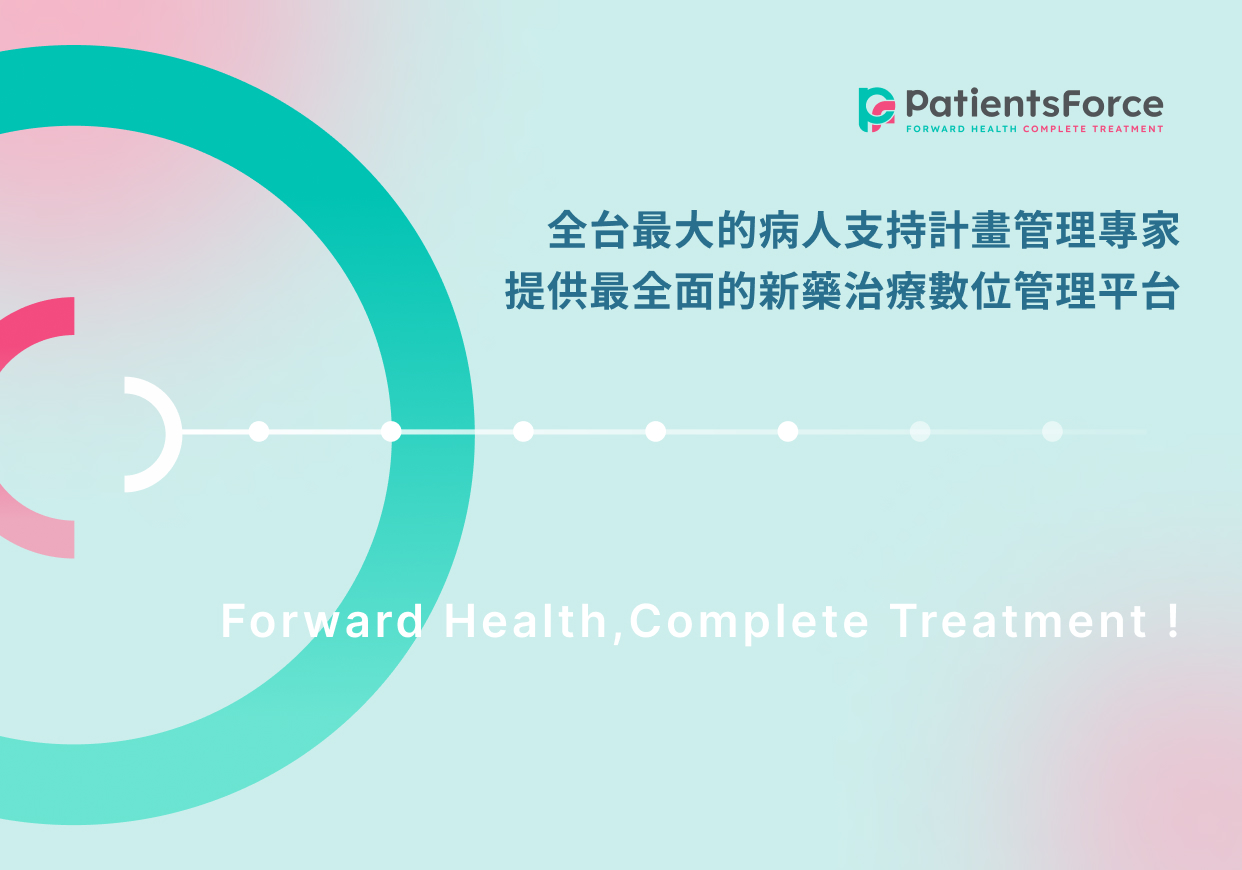 PatientsForce
FORWARD HEALTH COMPLETE TREATMENT

全台最大的病人支持計畫管理專家
提供最全面的新藥治療數位管理平台

Forward Health,Complete Treatment !